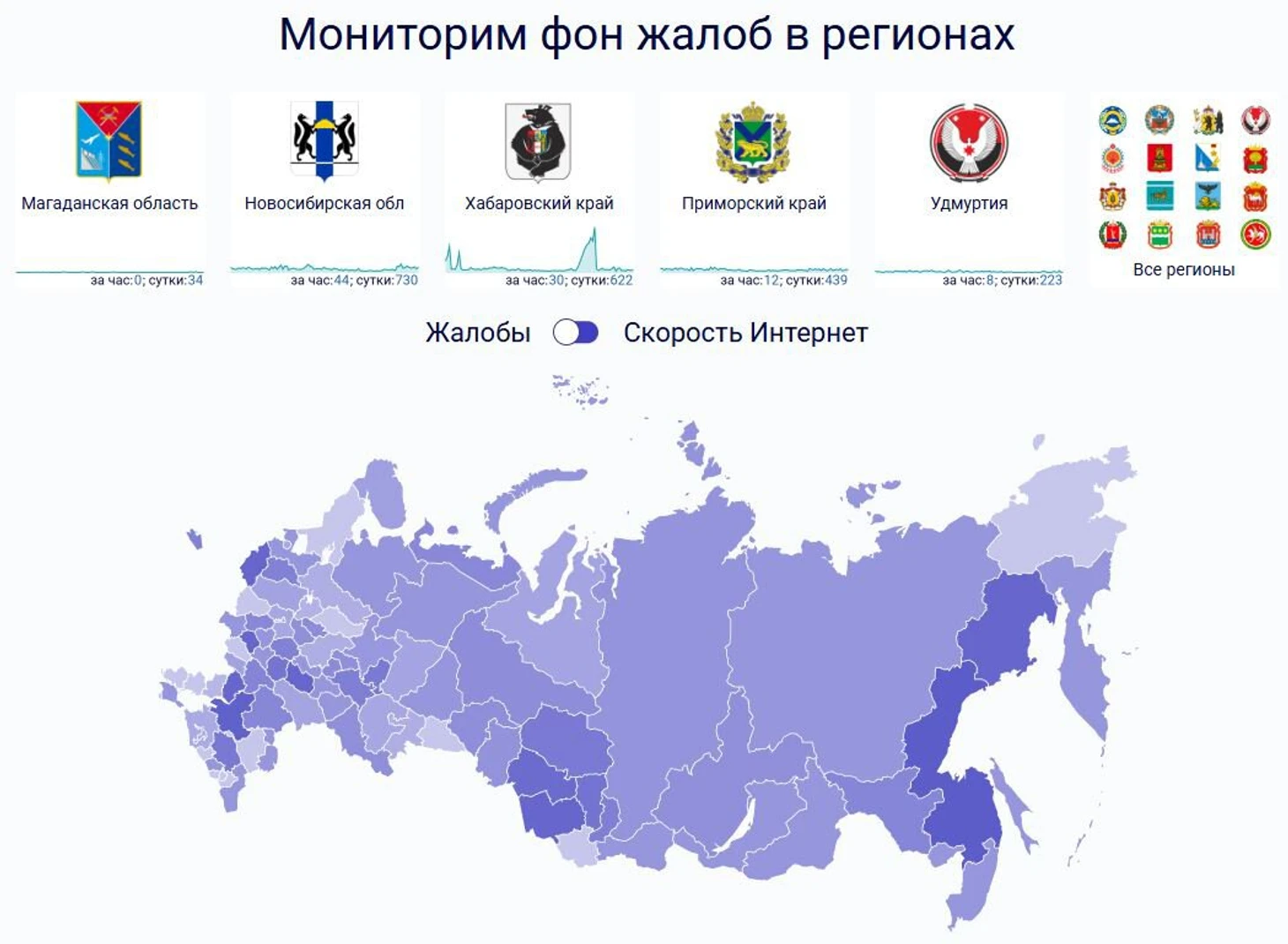 Мониторим фон жалоб в регионах

Магаданская область
за час:0; сутки:34

Новосибирская обл
за час:44; сутки:730

Хабаровский край
за час:30; сутки:622

Приморский край
за час:12; сутки:439

Удмуртия
за час:8; сутки:223

Все регионы

Жалобы Скорость Интернет